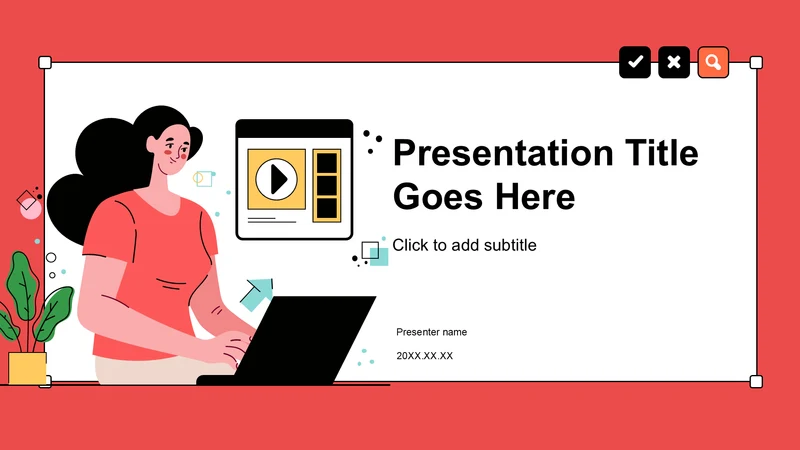 Presentation Title Goes Here

Click to add subtitle

Presenter name

20XX.XX.XX